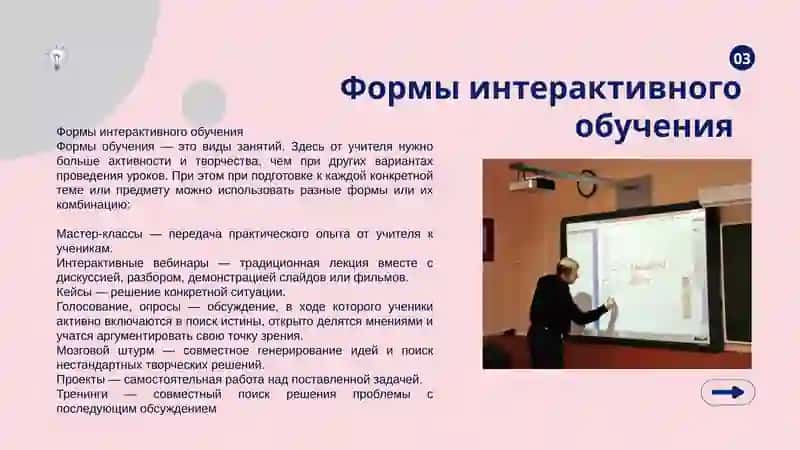 03

Формы интерактивного обучения

Формы интерактивного обучения
Формы обучения — это виды занятий. Здесь от учителя нужно больше активности и творчества, чем при других вариантах проведения уроков. При этом при подготовке к каждой конкретной теме или предмету можно использовать разные формы или их комбинацию:

Мастер-классы — передача практического опыта от учителя к ученикам.
Интерактивные вебинары — традиционная лекция вместе с дискуссией, разбором, демонстрацией слайдов или фильмов.
Кейсы — решение конкретной ситуации.
Голосование, опросы — обсуждение, в ходе которого ученики активно включаются в поиск истины, открыто делятся мнениями и учатся аргументировать свою точку зрения.
Мозговой штурм — совместное генерирование идей и поиск нестандартных творческих решений.
Проекты — самостоятельная работа над поставленной задачей.
Тренинги — совместный поиск решения проблемы с последующим обсуждением